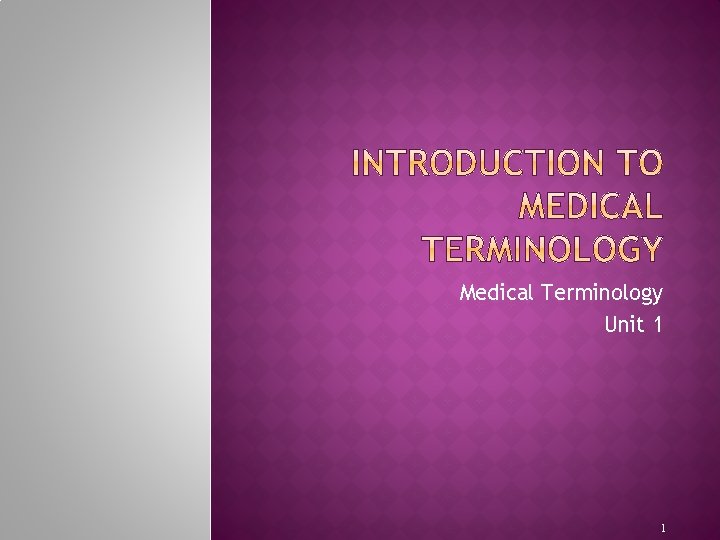 INTRODUCTION TO MEDICAL TERMINOLOGY

Medical Terminology
Unit 1

1